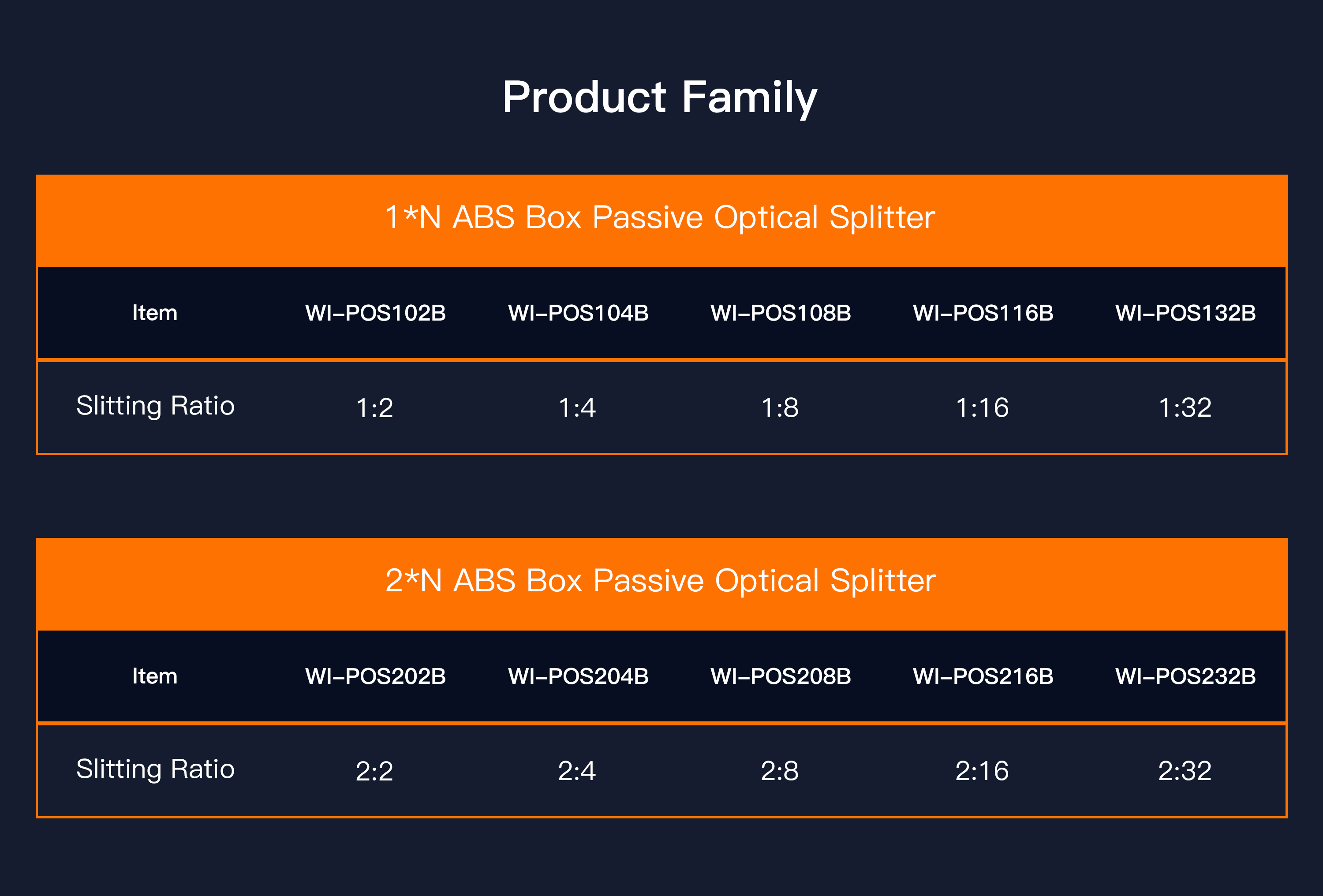 Product Family

1*N ABS Box Passive Optical Splitter

| Item | WI-POS102B | WI-POS104B | WI-POS108B | WI-POS116B | WI-POS132B |
|---|---|---|---|---|---|
| Slitting Ratio | 1:2 | 1:4 | 1:8 | 1:16 | 1:32 |

2*N ABS Box Passive Optical Splitter

| Item | WI-POS202B | WI-POS204B | WI-POS208B | WI-POS216B | WI-POS232B |
|---|---|---|---|---|---|
| Slitting Ratio | 2:2 | 2:4 | 2:8 | 2:16 | 2:32 |